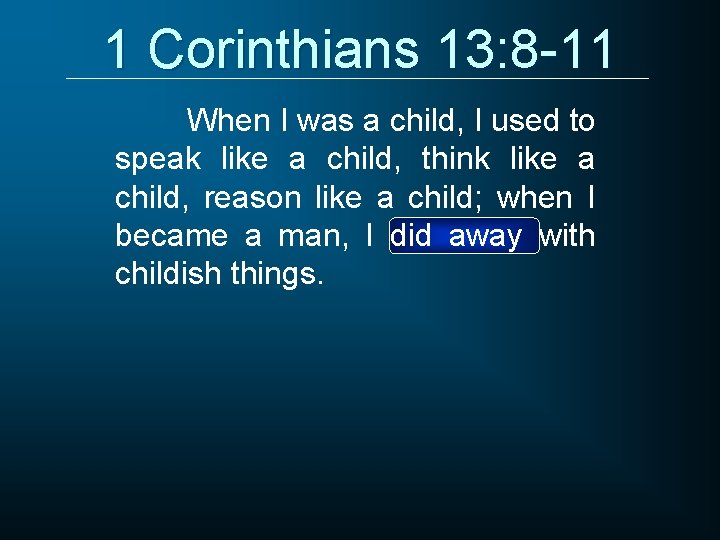 1 Corinthians 13:8-11

When I was a child, I used to speak like a child, think like a child, reason like a child; when I became a man, I did away with childish things.